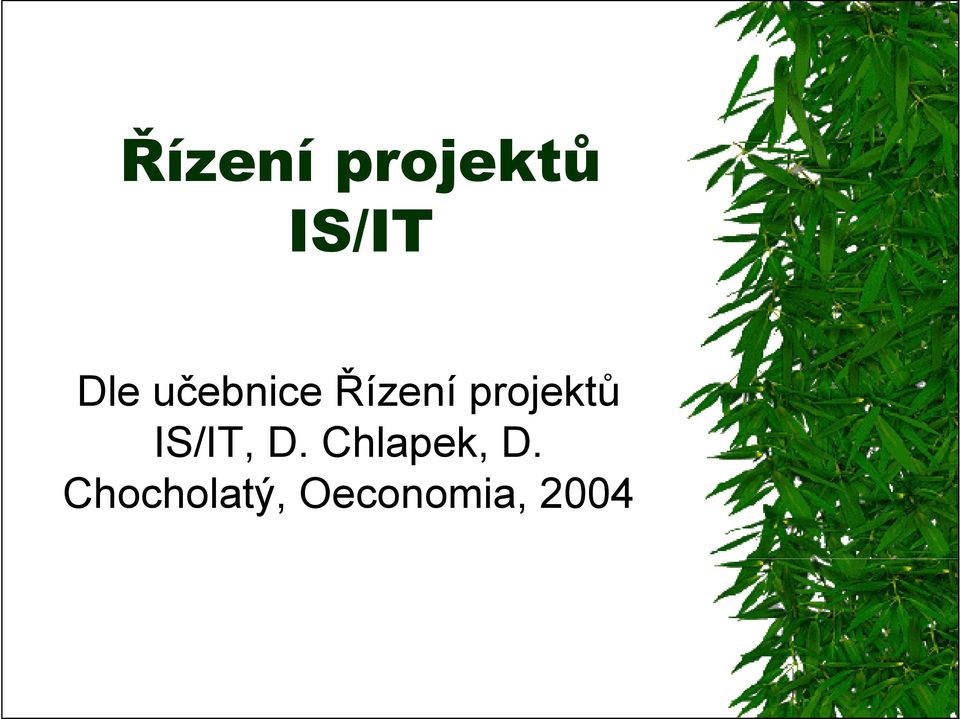 Řízení projektů IS/IT

Dle učebnice Řízení projektů IS/IT, D. Chlapek, D. Chocholatý, Oeconomia, 2004